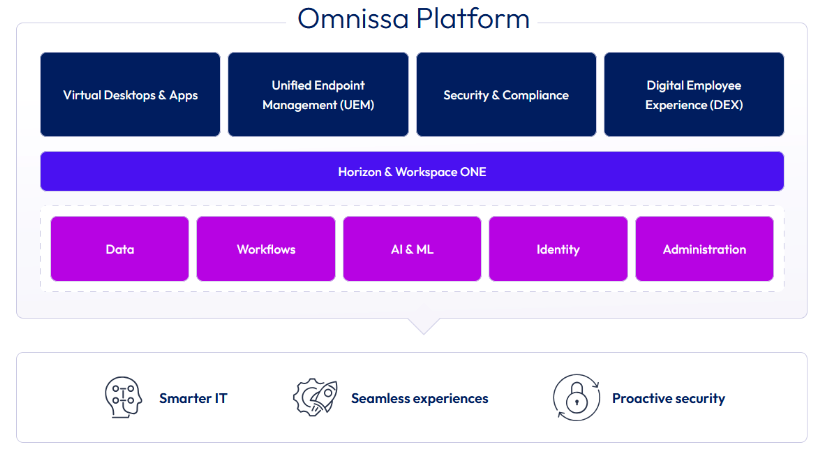 Omnissa Platform

Virtual Desktops & Apps

Unified Endpoint Management (UEM)

Security & Compliance

Digital Employee Experience (DEX)

Horizon & Workspace ONE

Data

Workflows

AI & ML

Identity

Administration

Smarter IT

Seamless experiences

Proactive security